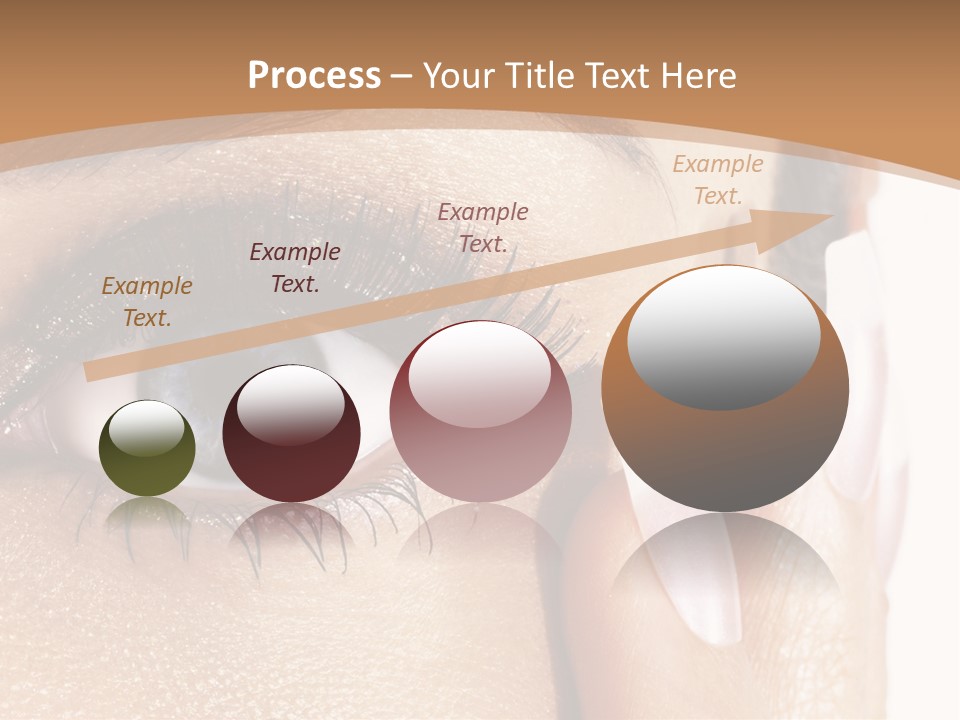 Process – Your Title Text Here

Example Text.

Example Text.

Example Text.

Example Text.